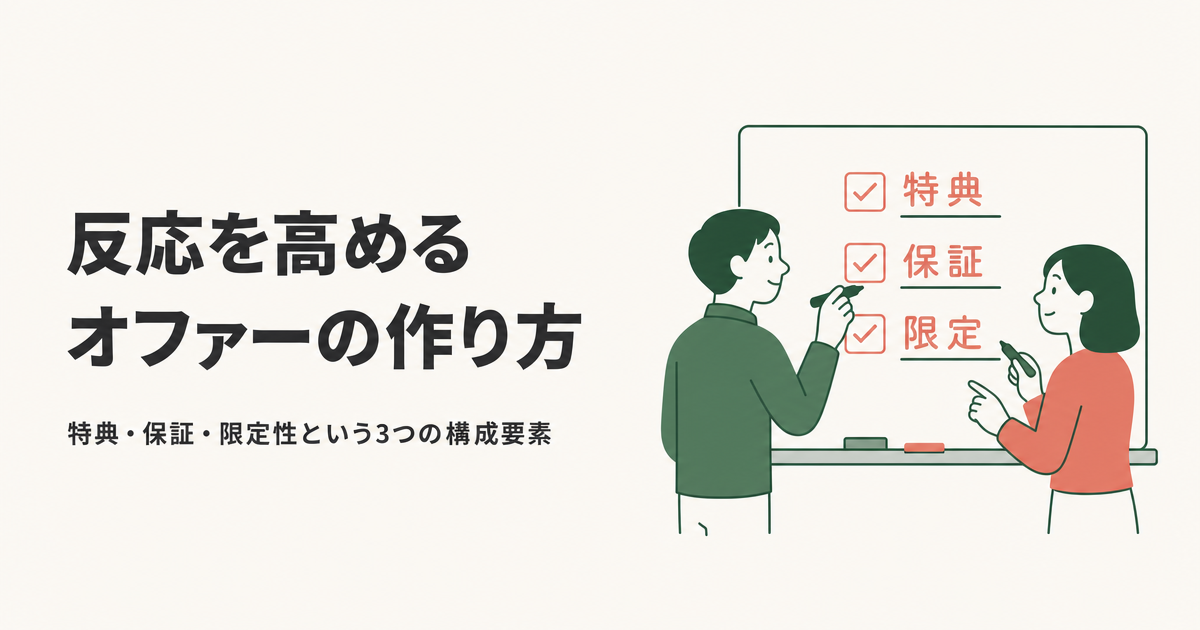 反応を高める
オファーの作り方

特典・保証・限定性という3つの構成要素

特典
保証
限定